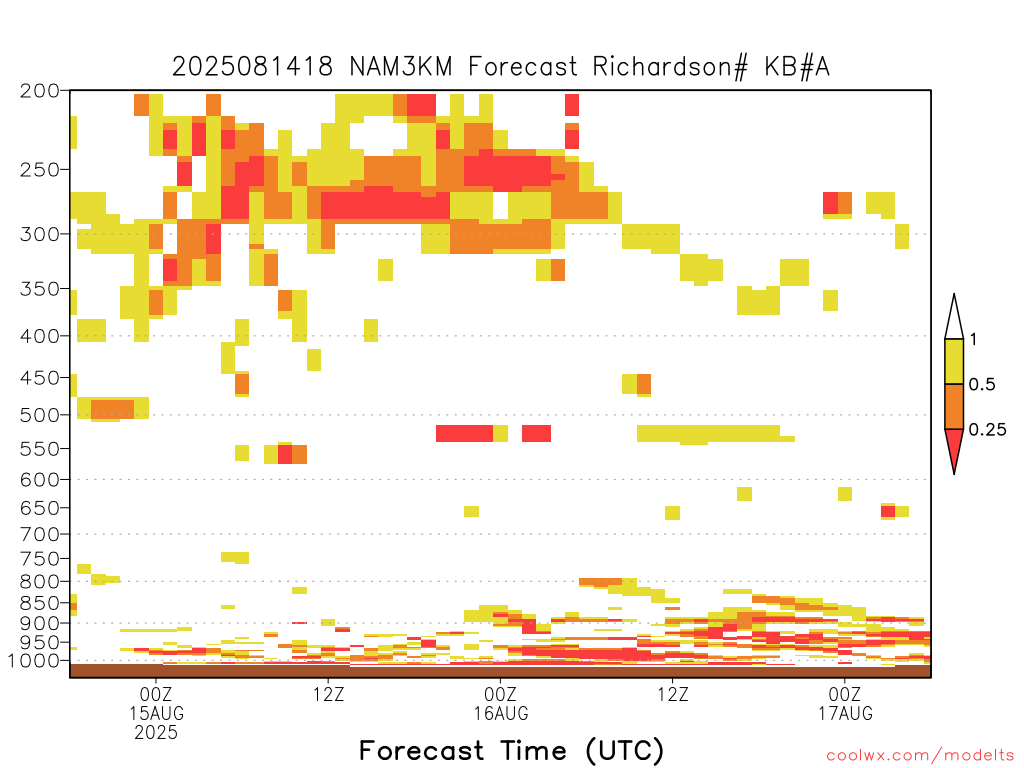 2025081418 NAM3KM Forecast Richardson# KB#A

200
250
300
350
400
450
500
550
600
650
700
750
800
850
900
950
1000

1
0.5
0.25

00Z
15AUG
2025
12Z
00Z
16AUG
12Z
00Z
17AUG

Forecast Time (UTC)

coolwx.com/modelts